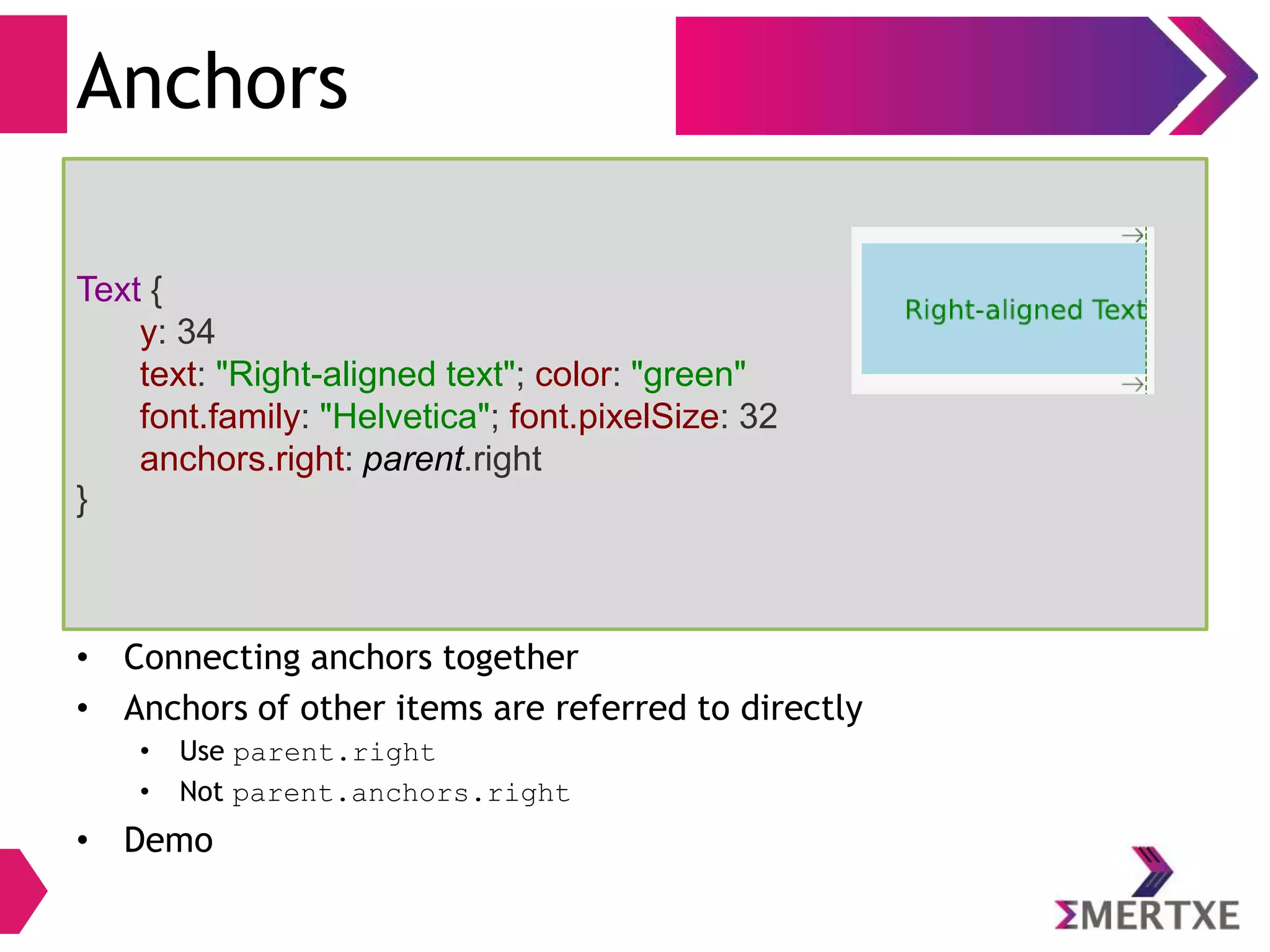 Anchors

Text {
y: 34
text: "Right-aligned text"; color: "green"
font.family: "Helvetica"; font.pixelSize: 32
anchors.right: parent.right
}

Right-aligned Text

• Connecting anchors together
• Anchors of other items are referred to directly
  • Use parent.right
  • Not parent.anchors.right
• Demo

ΣMERTXE